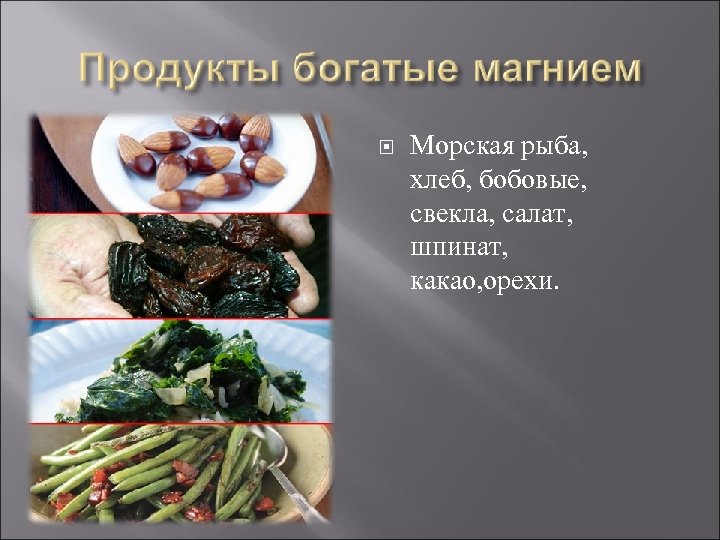 Продукты богатые магнием

Морская рыба, хлеб, бобовые, свекла, салат, шпинат, какао,орехи.